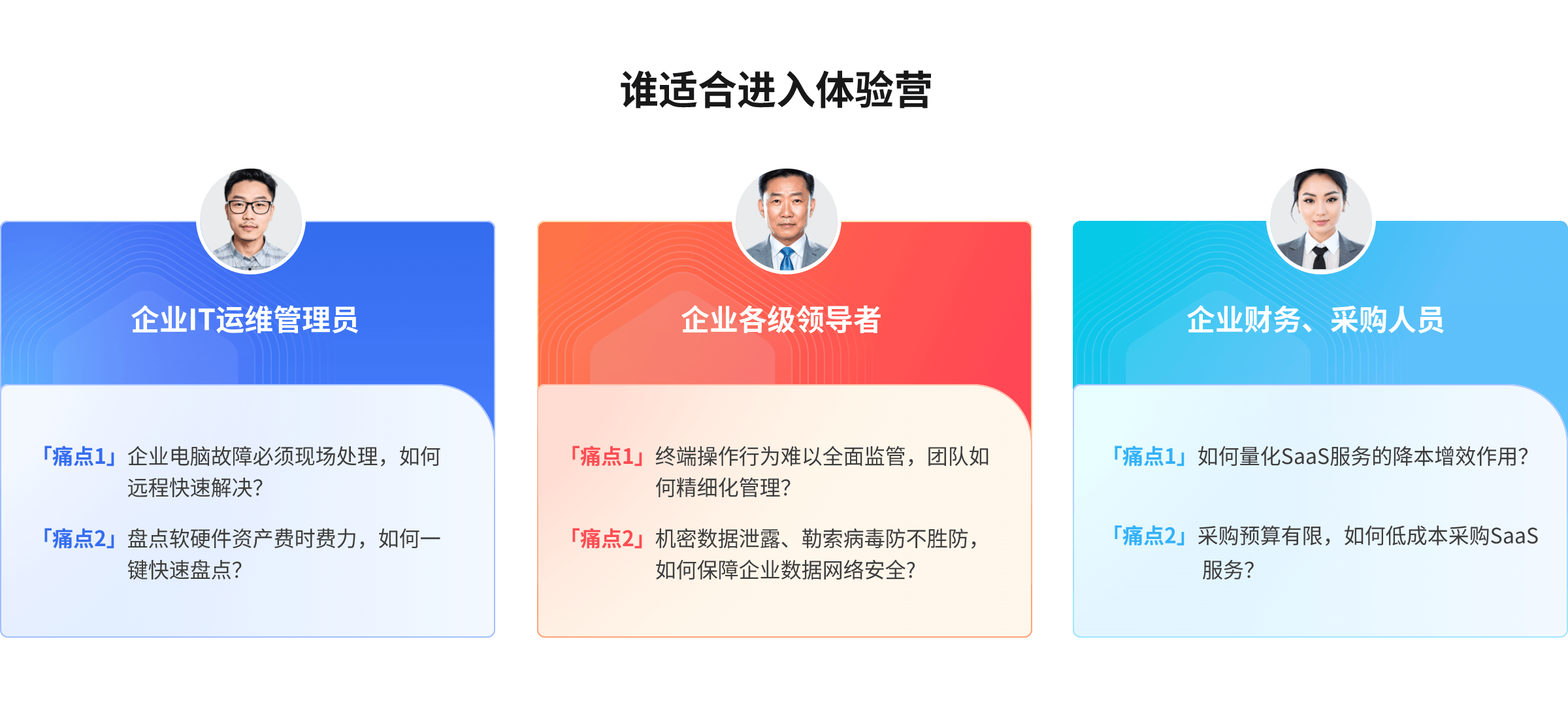 谁适合进入体验营

企业IT运维管理员

「痛点1」企业电脑故障必须现场处理，如何远程快速解决?

「痛点2」盘点软硬件资产费时费力，如何一键快速盘点?

企业各级领导者

「痛点1」终端操作行为难以全面监管，团队如何精细化管理?

「痛点2」机密数据泄露、勒索病毒防不胜防，如何保障企业数据网络安全?

企业财务、采购人员

「痛点1」如何量化SaaS服务的降本增效作用?

「痛点2」采购预算有限，如何低成本采购SaaS服务?